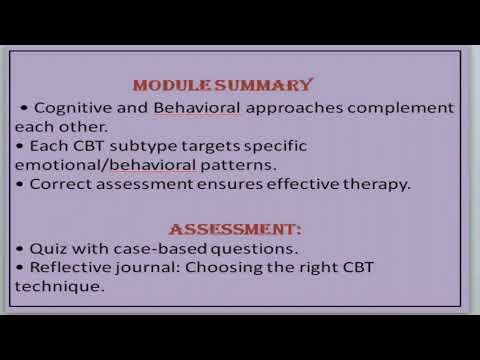 MODULE SUMMARY

• Cognitive and Behavioral approaches complement each other.
• Each CBT subtype targets specific emotional/behavioral patterns.
• Correct assessment ensures effective therapy.

ASSESSMENT:

• Quiz with case-based questions.
• Reflective journal: Choosing the right CBT technique.